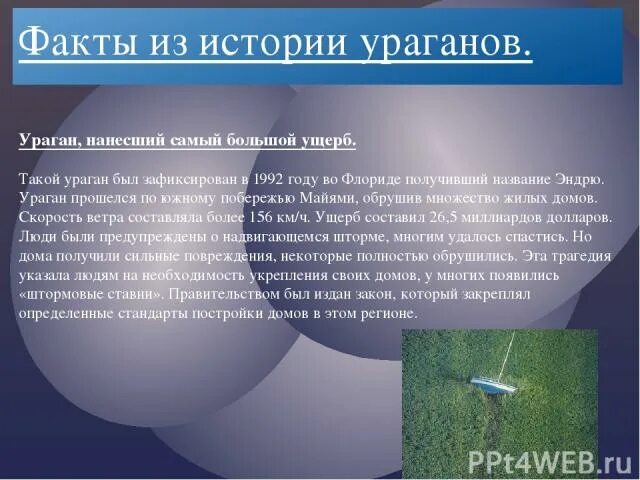 Факты из истории ураганов.

Ураган, нанесший самый большой ущерб.

Такой ураган был зафиксирован в 1992 году во Флориде получивший название Эндрю. Ураган прошелся по южному побережью Майями, обрушив множество жилых домов. Скорость ветра составляла более 156 км/ч. Ущерб составил 26,5 миллиардов долларов. Люди были предупреждены о надвигающемся шторме, многим удалось спастись. Но дома получили сильные повреждения, некоторые полностью обрушились. Эта трагедия указала людям на необходимость укрепления своих домов, у многих появились «штормовые ставни». Правительством был издан закон, который закреплял определенные стандарты постройки домов в этом регионе.

PPt4WEB.ru